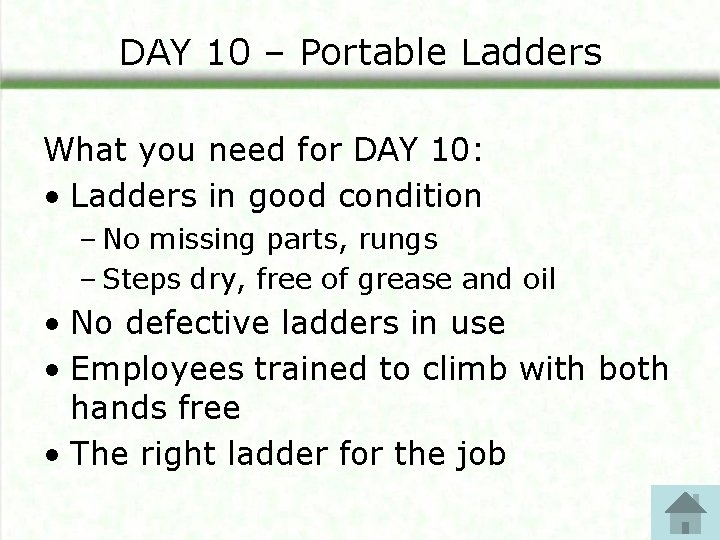 DAY 10 – Portable Ladders

What you need for DAY 10:

• Ladders in good condition
  – No missing parts, rungs
  – Steps dry, free of grease and oil
• No defective ladders in use
• Employees trained to climb with both hands free
• The right ladder for the job